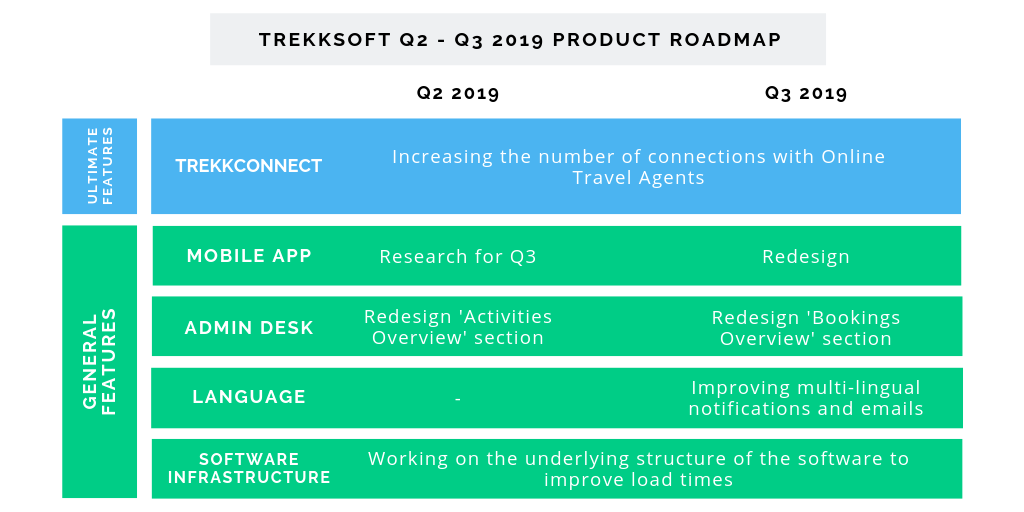 TREKKSOFT Q2 - Q3 2019 PRODUCT ROADMAP

| | | Q2 2019 | Q3 2019 |
|---|---|---|---|
| ULTIMATE FEATURES | TREKKCONNECT | Increasing the number of connections with Online Travel Agents | |
| GENERAL FEATURES | MOBILE APP | Research for Q3 | Redesign |
| | ADMIN DESK | Redesign 'Activities Overview' section | Redesign 'Bookings Overview' section |
| | LANGUAGE | - | Improving multi-lingual notifications and emails |
| | SOFTWARE INFRASTRUCTURE | Working on the underlying structure of the software to improve load times | |